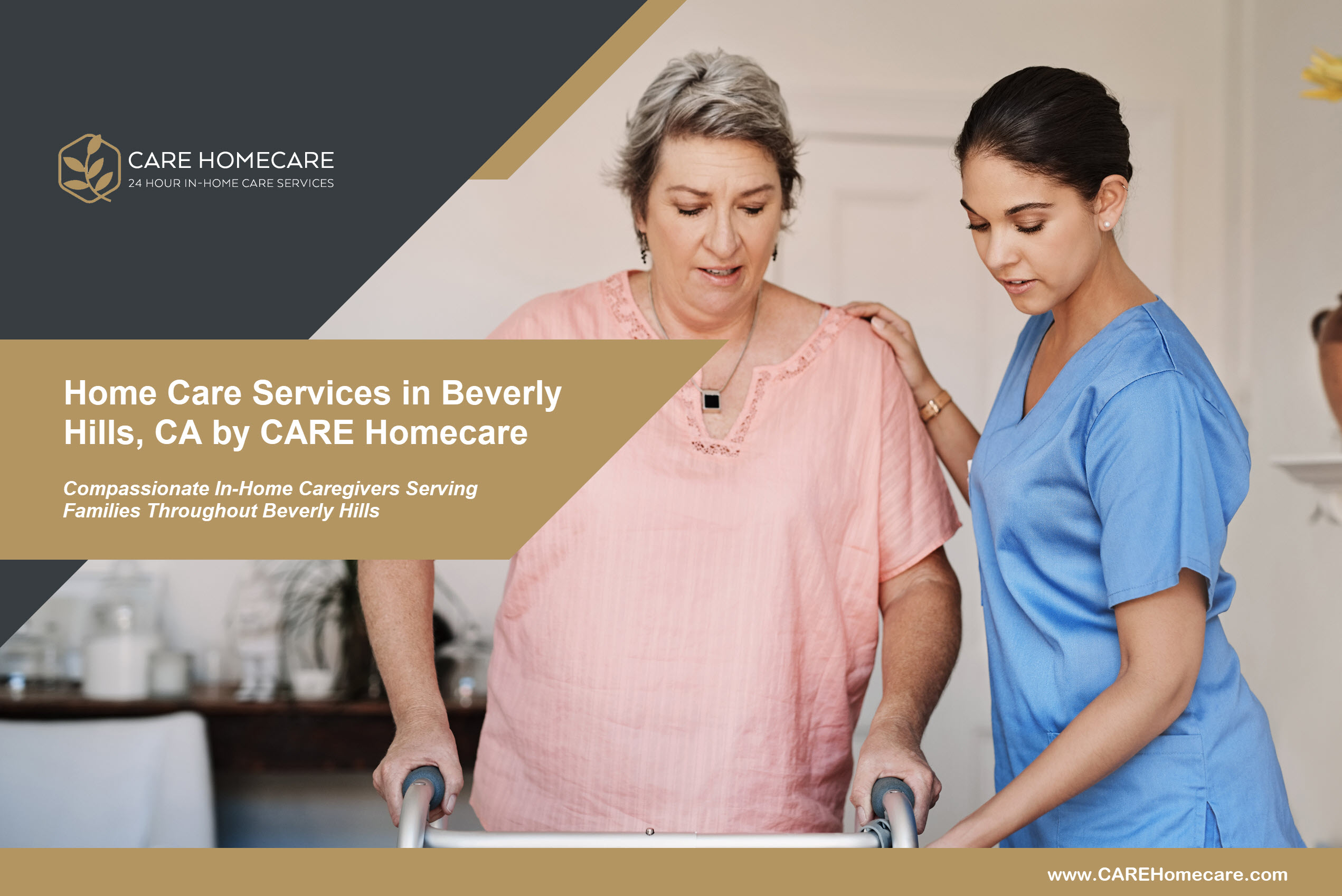 CARE HOMECARE
24 HOUR IN-HOME CARE SERVICES

Home Care Services in Beverly Hills, CA by CARE Homecare

Compassionate In-Home Caregivers Serving Families Throughout Beverly Hills

www.CAREHomecare.com